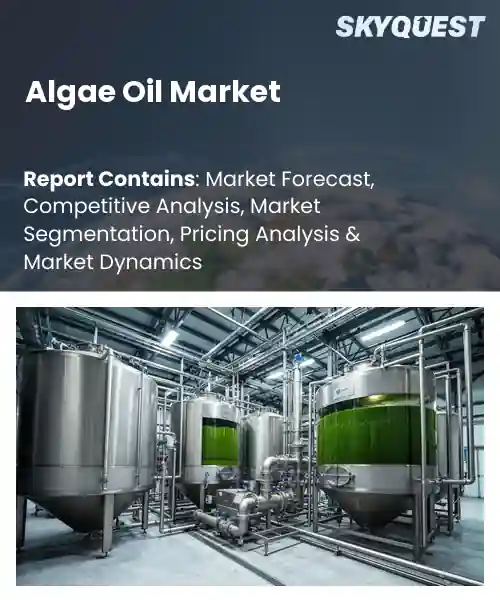 SKYQUEST

Algae Oil Market

Report Contains: Market Forecast, Competitive Analysis, Market Segmentation, Pricing Analysis & Market Dynamics